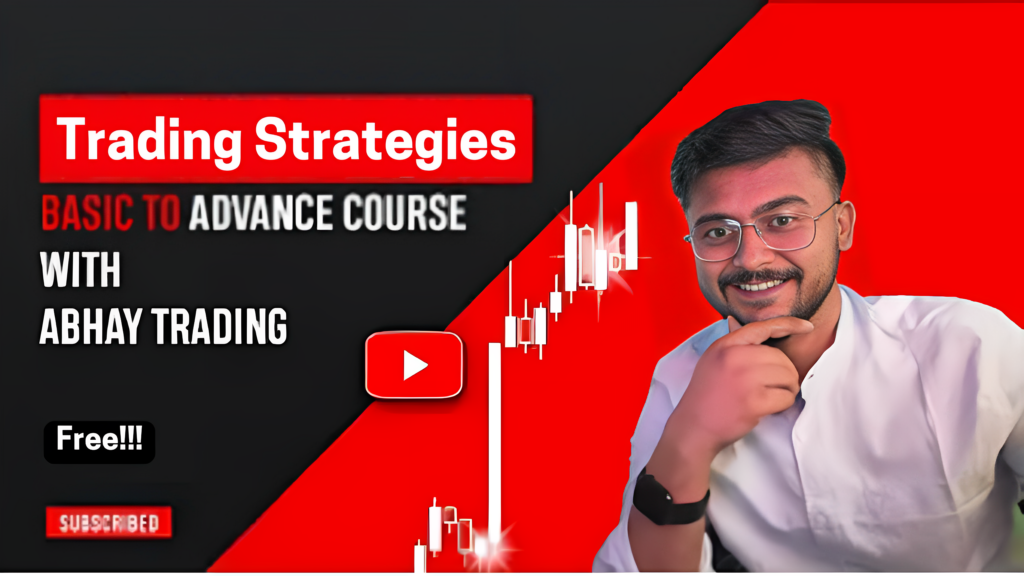 Trading Strategies

BASIC TO ADVANCE COURSE

WITH
ABHAY TRADING

Free!!!

SUBSCRIBED